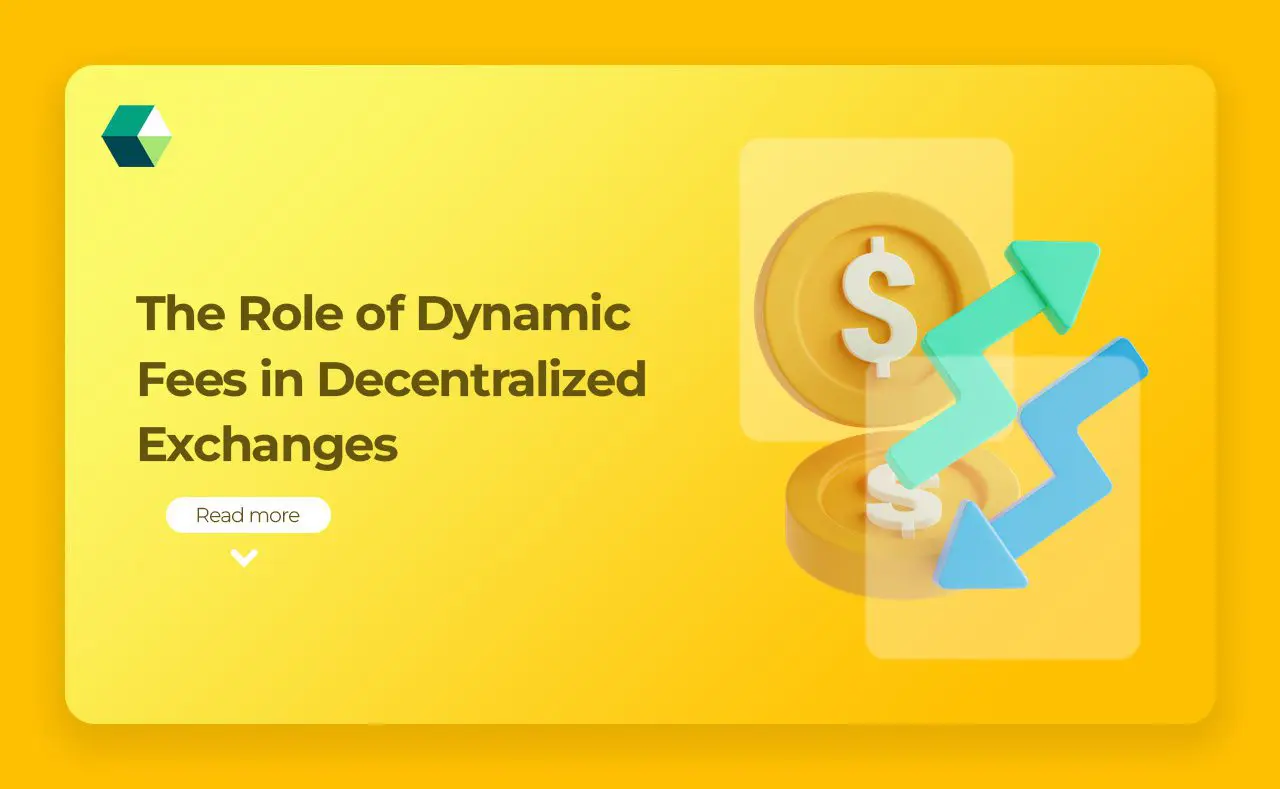 The Role of Dynamic Fees in Decentralized Exchanges

Read more

$

$